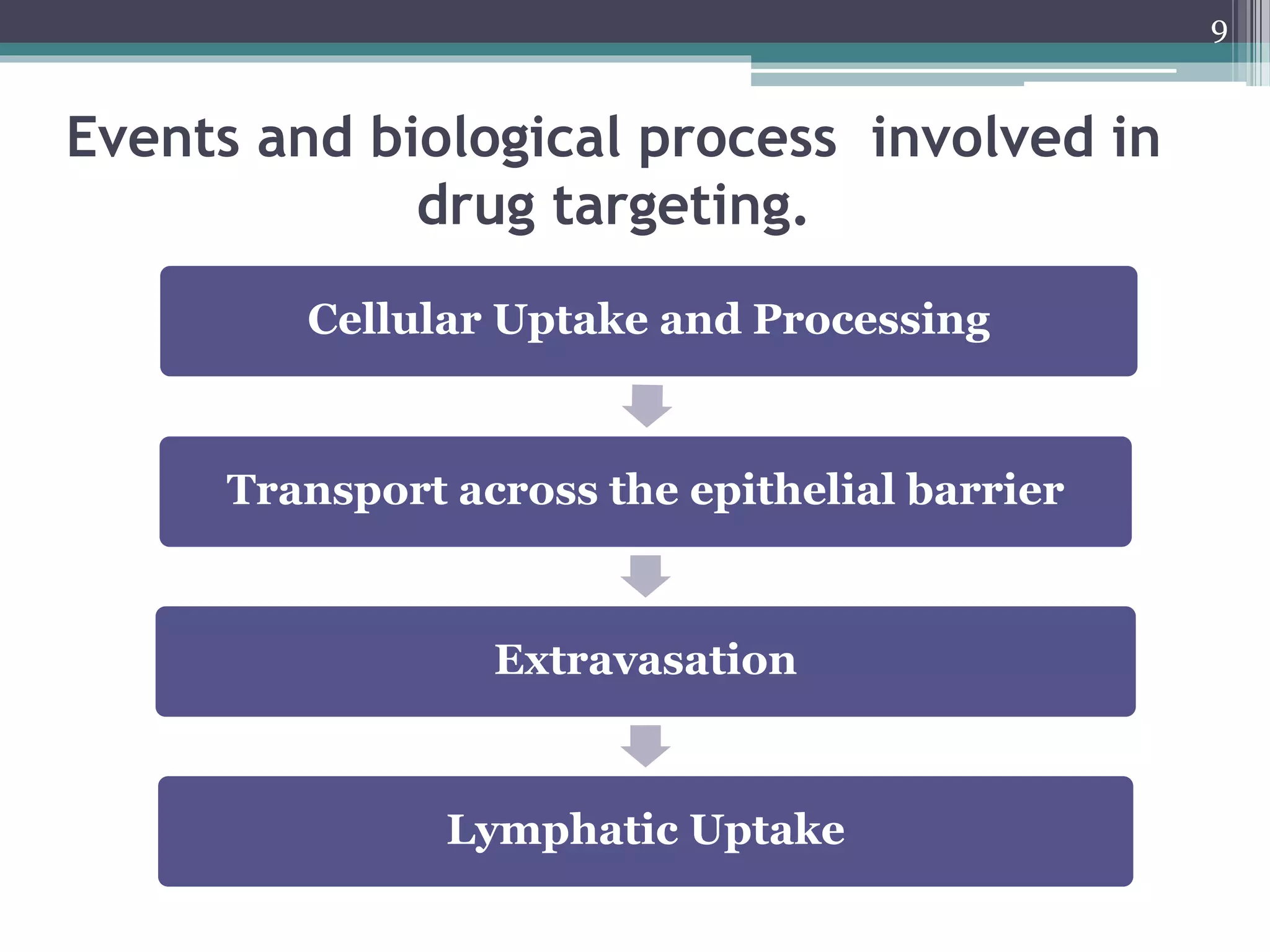 9

Events and biological process involved in drug targeting.

Cellular Uptake and Processing

Transport across the epithelial barrier

Extravasation

Lymphatic Uptake